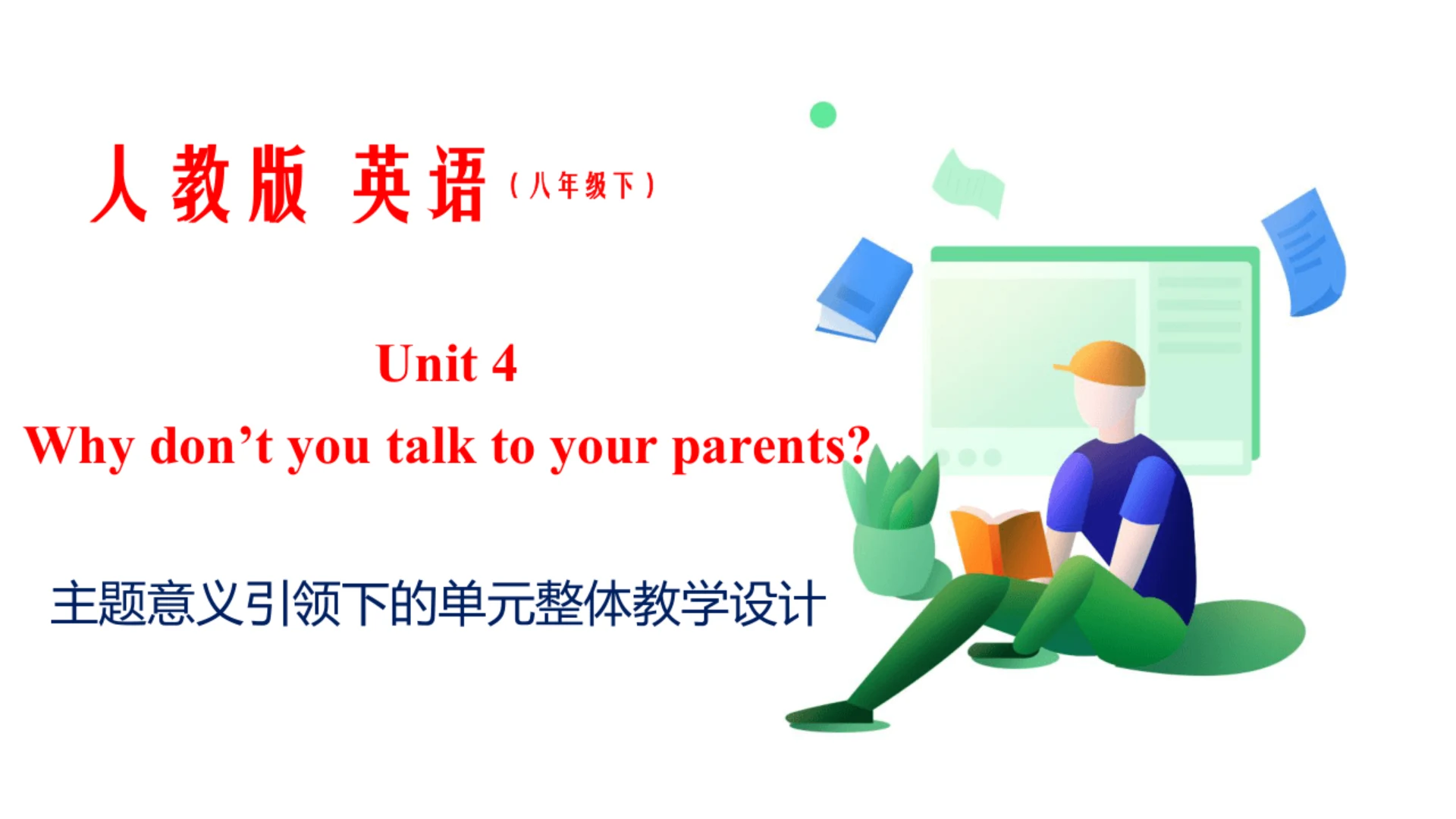 人教版 英语（八年级下）

Unit 4

Why don’t you talk to your parents?

主题意义引领下的单元整体教学设计